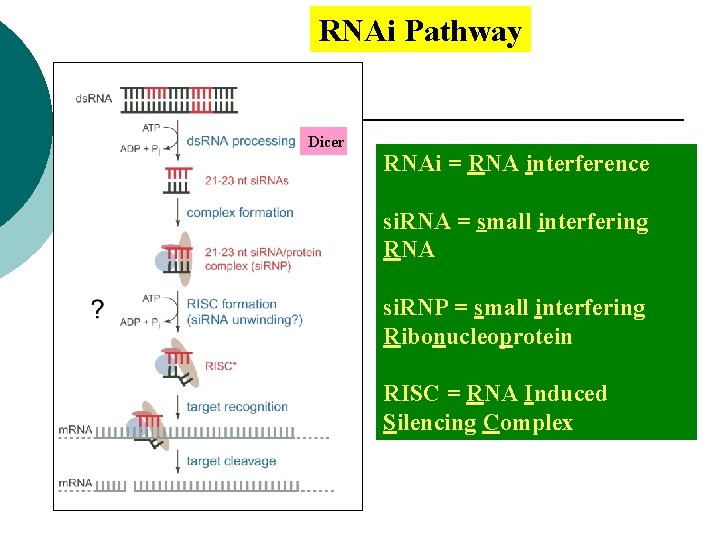 RNAi Pathway

dsRNA

ATP

ADP + $P_i$

dsRNA processing

Dicer

21-23 nt siRNAs

complex formation

21-23 nt siRNA/protein complex (siRNP)

?

ATP

ADP + $P_i$

RISC formation (siRNA unwinding?)

RISC*

target recognition

mRNA

target cleavage

mRNA

RNAi = RNA interference

siRNA = small interfering RNA

siRNP = small interfering Ribonucleoprotein

RISC = RNA Induced Silencing Complex